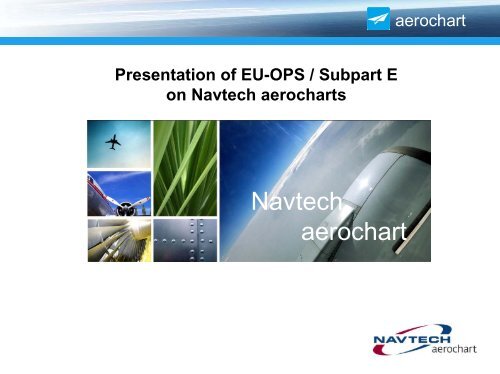 aerochart

Presentation of EU-OPS / Subpart E on Navtech aerocharts

Navtech
aerochart

NAVTECH
aerochart